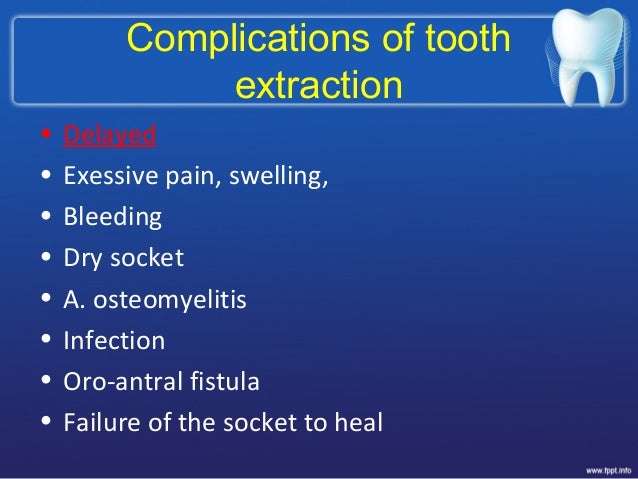 Complications of tooth extraction

• Delayed
• Exessive pain, swelling,
• Bleeding
• Dry socket
• A. osteomyelitis
• Infection
• Oro-antral fistula
• Failure of the socket to heal

www.fppt.info